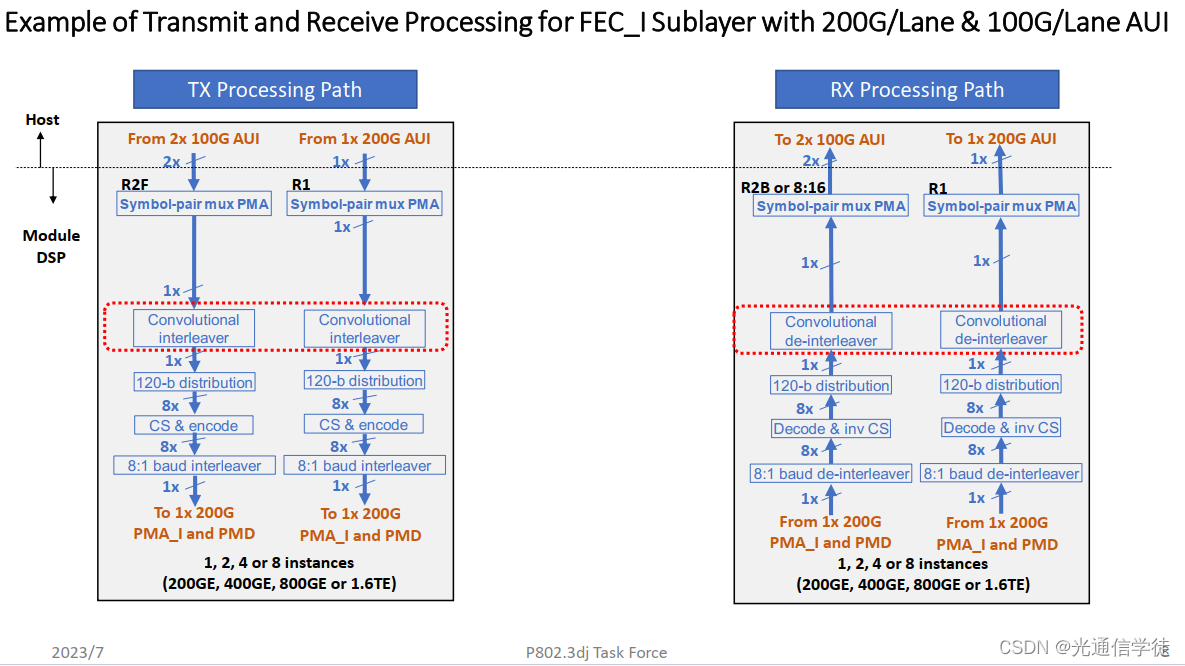 Example of Transmit and Receive Processing for FEC_I Sublayer with 200G/Lane & 100G/Lane AUI

TX Processing Path

Host

Module DSP

From 2x 100G AUI
2x
R2F
Symbol-pair mux PMA
1x
Convolutional interleaver
1x
120-b distribution
8x
CS & encode
8x
8:1 baud interleaver
1x
To 1x 200G PMA_I and PMD

From 1x 200G AUI
1x
R1
Symbol-pair mux PMA
1x
Convolutional interleaver
1x
120-b distribution
8x
CS & encode
8x
8:1 baud interleaver
1x
To 1x 200G PMA_I and PMD

1, 2, 4 or 8 instances
(200GE, 400GE, 800GE or 1.6TE)

RX Processing Path

To 2x 100G AUI
2x
R2B or 8:16
Symbol-pair mux PMA
1x
Convolutional de-interleaver
1x
120-b distribution
8x
Decode & inv CS
8x
8:1 baud de-interleaver
1x
From 1x 200G PMA_I and PMD

To 1x 200G AUI
1x
R1
Symbol-pair mux PMA
1x
Convolutional de-interleaver
1x
120-b distribution
8x
Decode & inv CS
8x
8:1 baud de-interleaver
1x
From 1x 200G PMA_I and PMD

1, 2, 4 or 8 instances
(200GE, 400GE, 800GE or 1.6TE)

2023/7

P802.3dj Task Force

CSDN @光通信学徒